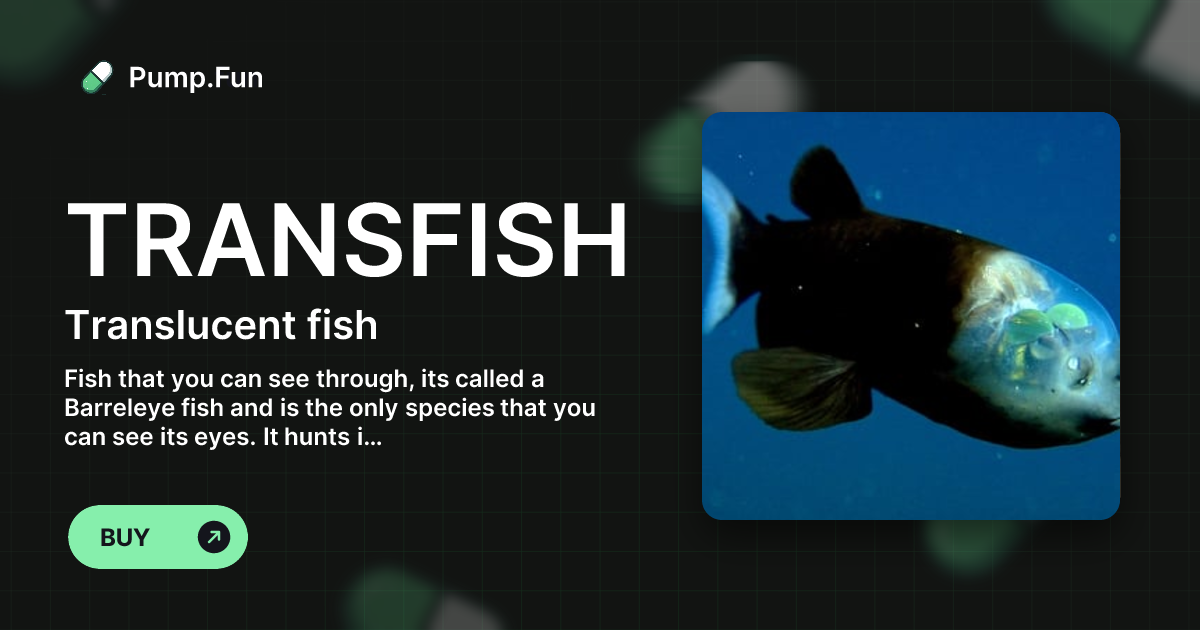 Pump.Fun

TRANSFISH

Translucent fish

Fish that you can see through, its called a Barreleye fish and is the only species that you can see its eyes. It hunts i...

BUY